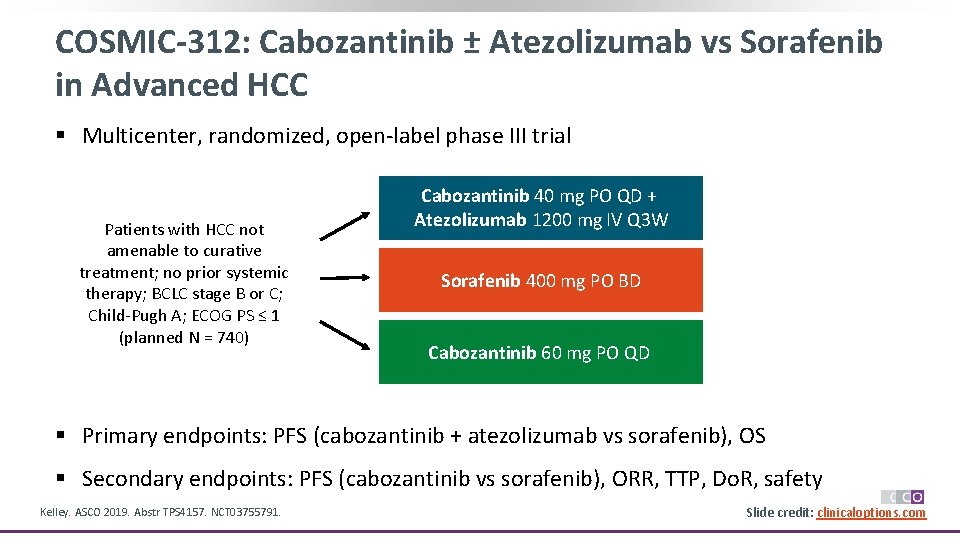 COSMIC-312: Cabozantinib ± Atezolizumab vs Sorafenib in Advanced HCC

▪ Multicenter, randomized, open-label phase III trial

Patients with HCC not amenable to curative treatment; no prior systemic therapy; BCLC stage B or C; Child-Pugh A; ECOG PS ≤ 1 (planned N = 740)

Cabozantinib 40 mg PO QD + Atezolizumab 1200 mg IV Q3W

Sorafenib 400 mg PO BD

Cabozantinib 60 mg PO QD

▪ Primary endpoints: PFS (cabozantinib + atezolizumab vs sorafenib), OS

▪ Secondary endpoints: PFS (cabozantinib vs sorafenib), ORR, TTP, DoR, safety

Kelley. ASCO 2019. Abstr TPS4157. NCT03755791.

CCO

Slide credit: clinicaloptions.com